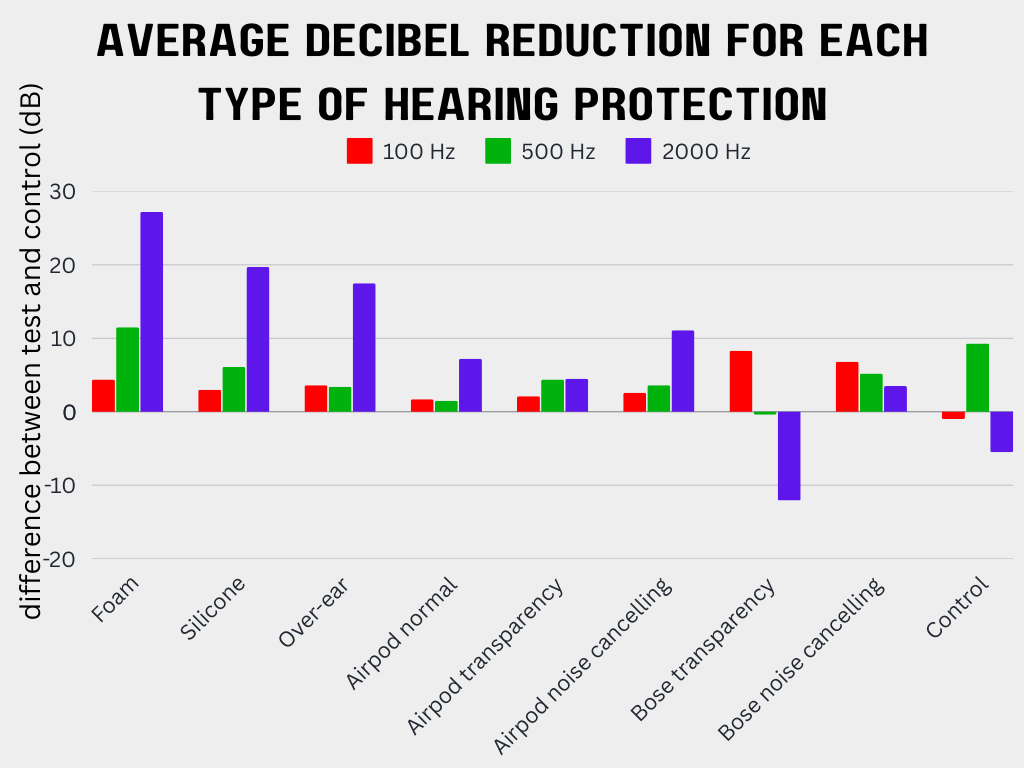 AVERAGE DECIBEL REDUCTION FOR EACH TYPE OF HEARING PROTECTION

100 Hz
500 Hz
2000 Hz

difference between test and control (dB)

30
20
10
0
-10
-20

Foam
Silicone
Over-ear
Airpod normal
Airpod transparency
Airpod noise cancelling
Bose transparency
Bose noise cancelling
Control